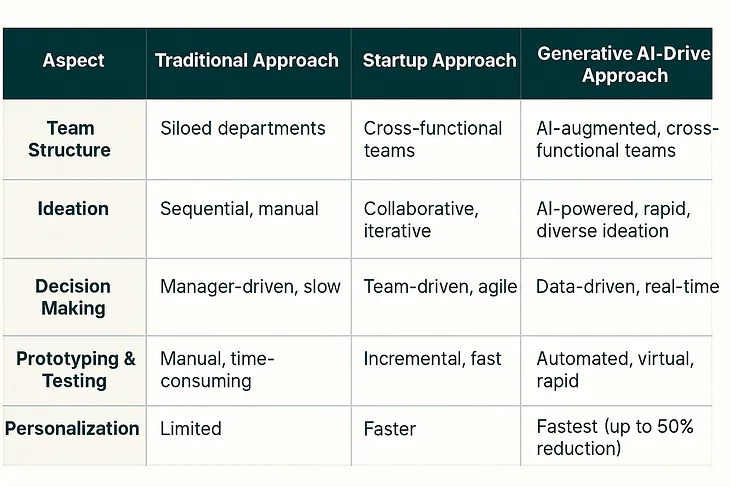 | Aspect | Traditional Approach | Startup Approach | Generative AI-Drive Approach |
|---|---|---|---|
| Team Structure | Siloed departments | Cross-functional teams | AI-augmented, cross-functional teams |
| Ideation | Sequential, manual | Collaborative, iterative | AI-powered, rapid, diverse ideation |
| Decision Making | Manager-driven, slow | Team-driven, agile | Data-driven, real-time |
| Prototyping & Testing | Manual, time-consuming | Incremental, fast | Automated, virtual, rapid |
| Personalization | Limited | Faster | Fastest (up to 50% reduction) |